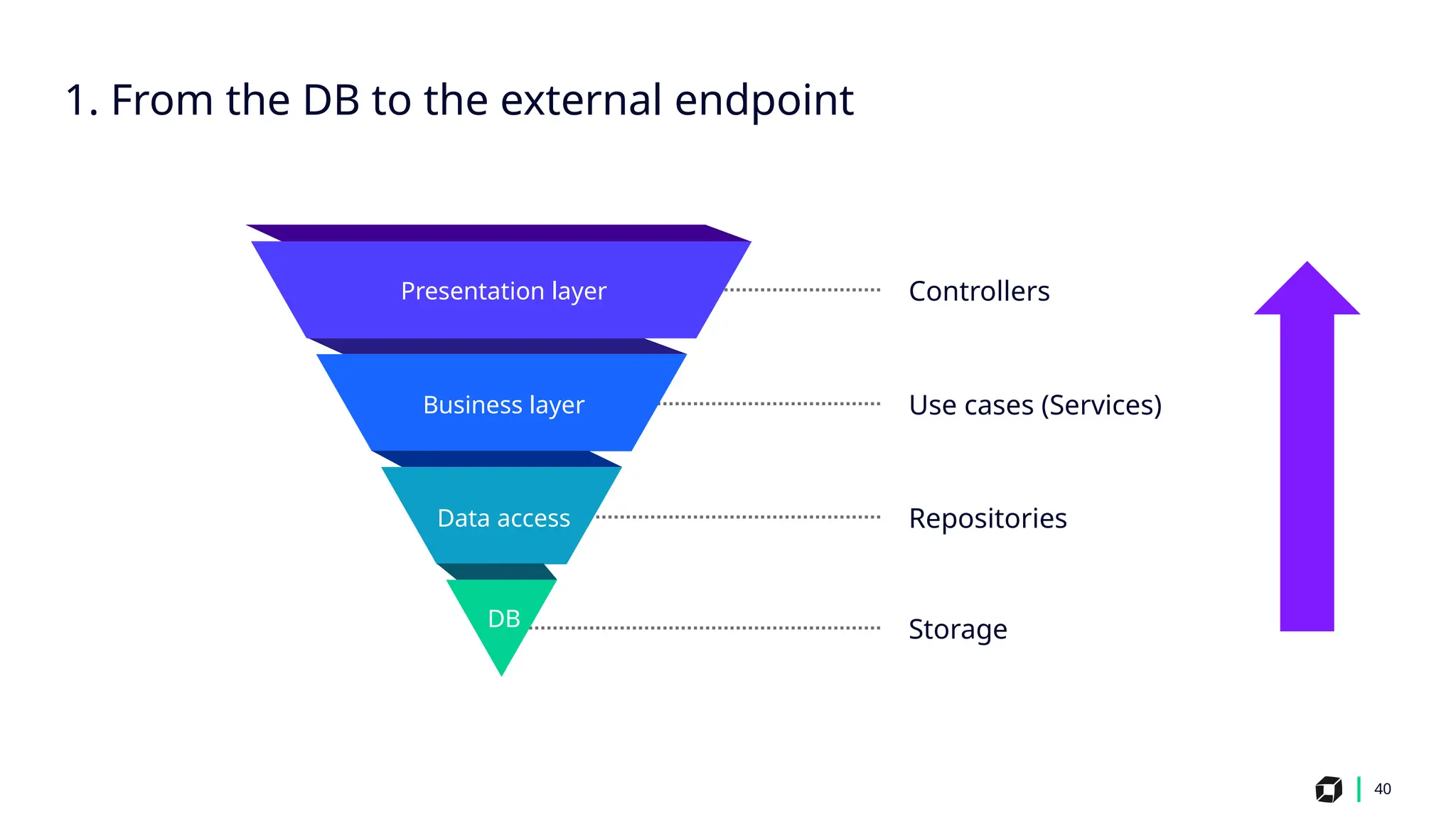 1. From the DB to the external endpoint

Presentation layer

Controllers

Business layer

Use cases (Services)

Data access

Repositories

DB

Storage

40